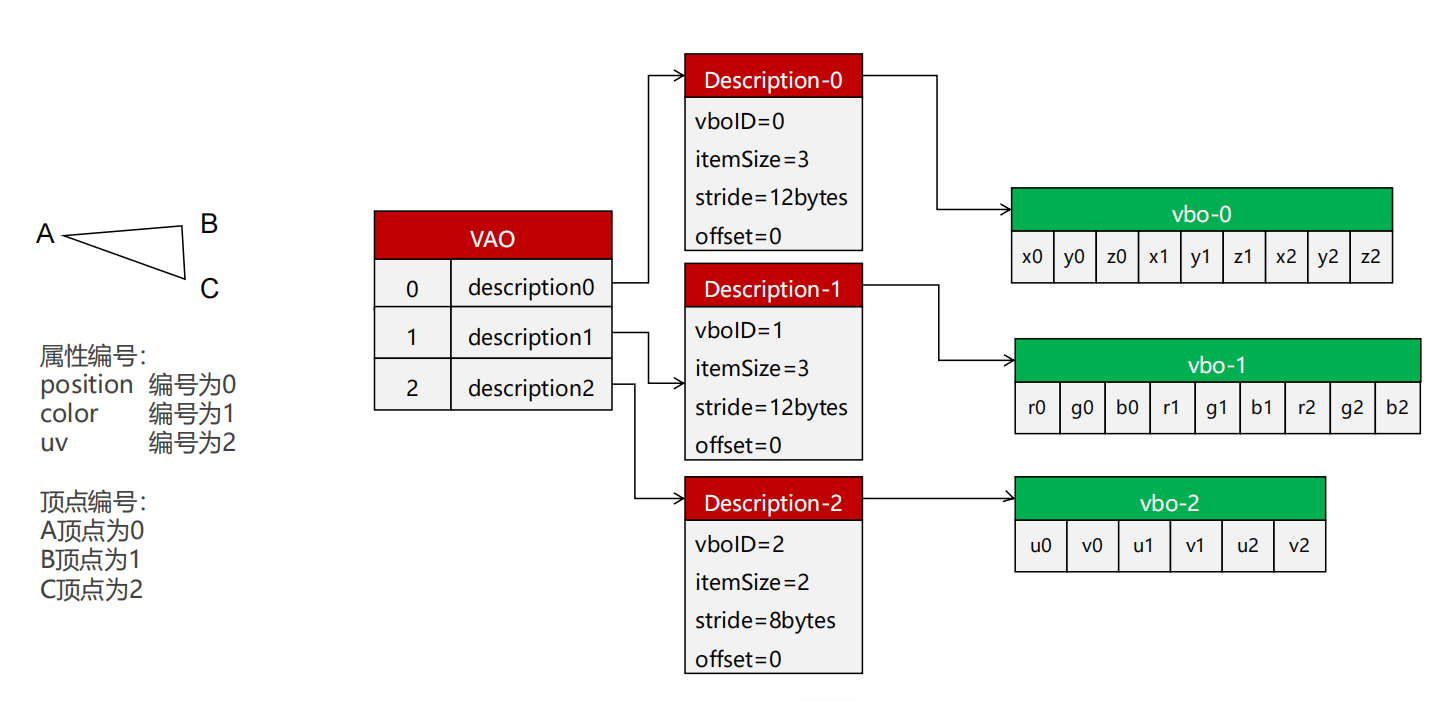 A
B
C

属性编号:
position 编号为0
color 编号为1
uv 编号为2

顶点编号:
A顶点为0
B顶点为1
C顶点为2

| VAO | |
|---|---|
| 0 | description0 |
| 1 | description1 |
| 2 | description2 |

Description-0
vboID=0
itemSize=3
stride=12bytes
offset=0

Description-1
vboID=1
itemSize=3
stride=12bytes
offset=0

Description-2
vboID=2
itemSize=2
stride=8bytes
offset=0

vbo-0
| x0 | y0 | z0 | x1 | y1 | z1 | x2 | y2 | z2 |
|---|---|---|---|---|---|---|---|---|

vbo-1
| r0 | g0 | b0 | r1 | g1 | b1 | r2 | g2 | b2 |
|---|---|---|---|---|---|---|---|---|

vbo-2
| u0 | v0 | u1 | v1 | u2 | v2 |
|---|---|---|---|---|---|